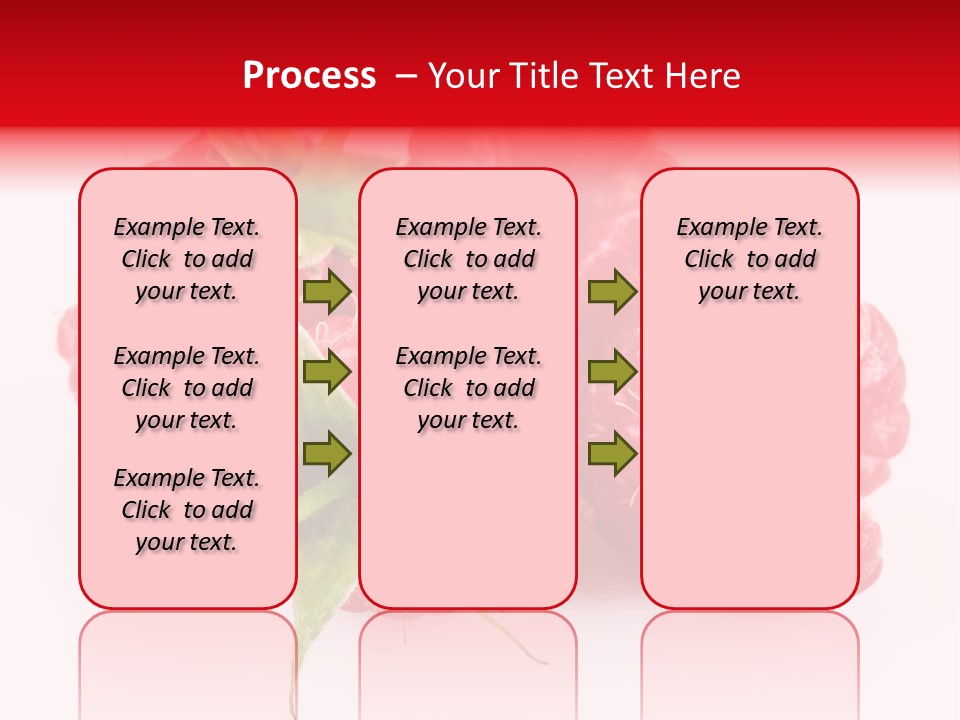 Process – Your Title Text Here

Example Text. Click to add your text.

Example Text. Click to add your text.

Example Text. Click to add your text.

Example Text. Click to add your text.

Example Text. Click to add your text.

Example Text. Click to add your text.